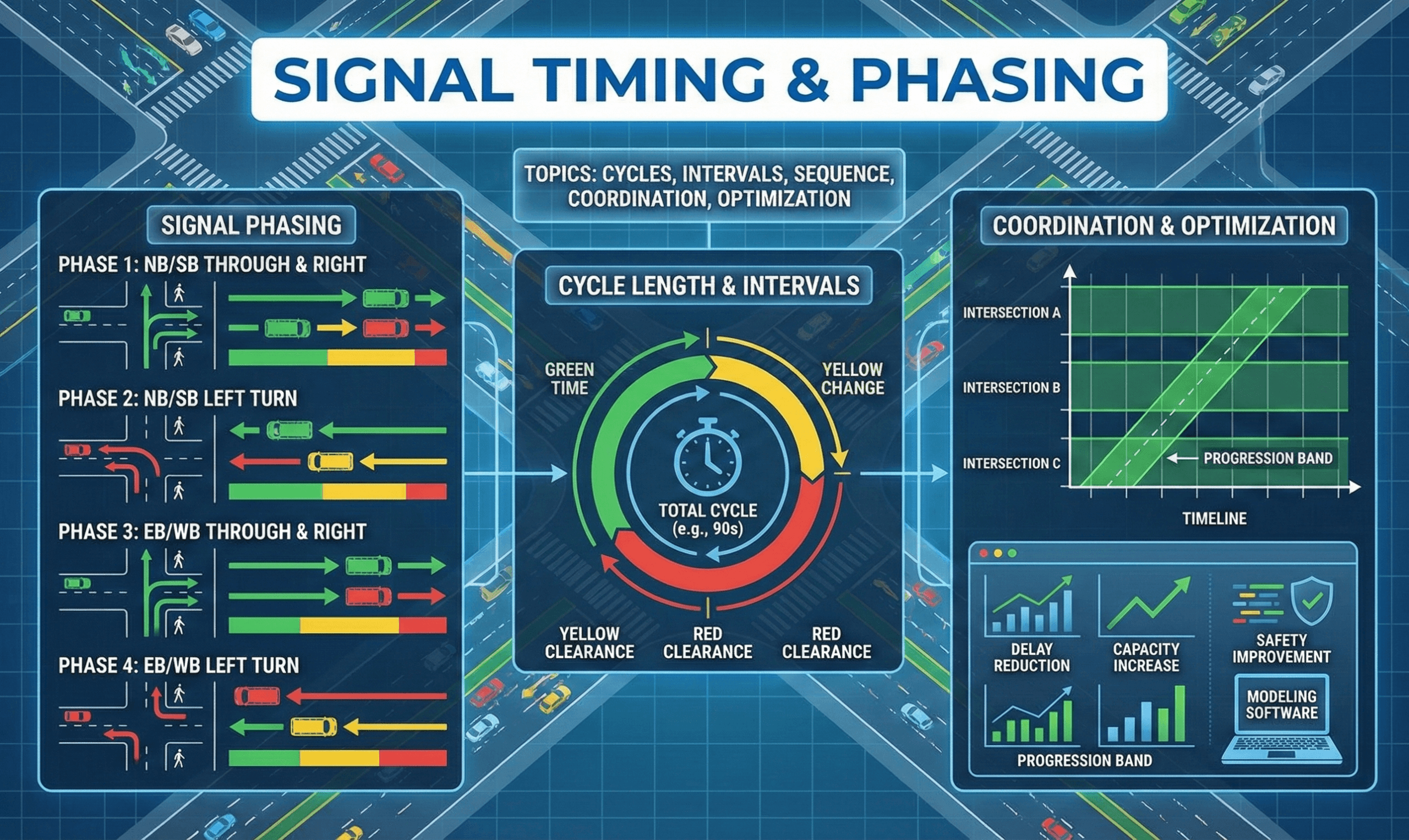 SIGNAL TIMING & PHASING

TOPICS: CYCLES, INTERVALS, SEQUENCE, COORDINATION, OPTIMIZATION

SIGNAL PHASING

PHASE 1: NB/SB THROUGH & RIGHT

PHASE 2: NB/SB LEFT TURN

PHASE 3: EB/WB THROUGH & RIGHT

PHASE 4: EB/WB LEFT TURN

CYCLE LENGTH & INTERVALS

GREEN TIME

YELLOW CHANGE

TOTAL CYCLE (e.g., 90s)

YELLOW CLEARANCE

RED CLEARANCE

RED CLEARANCE

COORDINATION & OPTIMIZATION

INTERSECTION A

INTERSECTION B

INTERSECTION C

PROGRESSION BAND

TIMELINE

DELAY REDUCTION

CAPACITY INCREASE

SAFETY IMPROVEMENT

MODELING SOFTWARE

PROGRESSION BAND